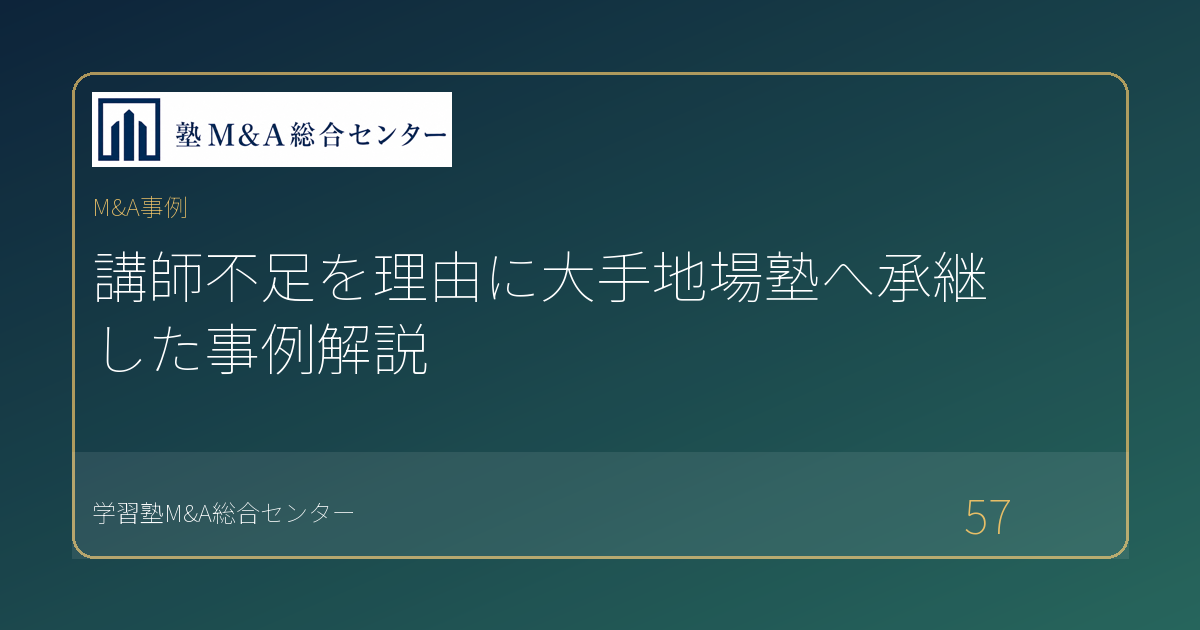 塾M&A総合センター

M&A事例

講師不足を理由に大手地場塾へ承継した事例解説

学習塾M&A総合センター

57